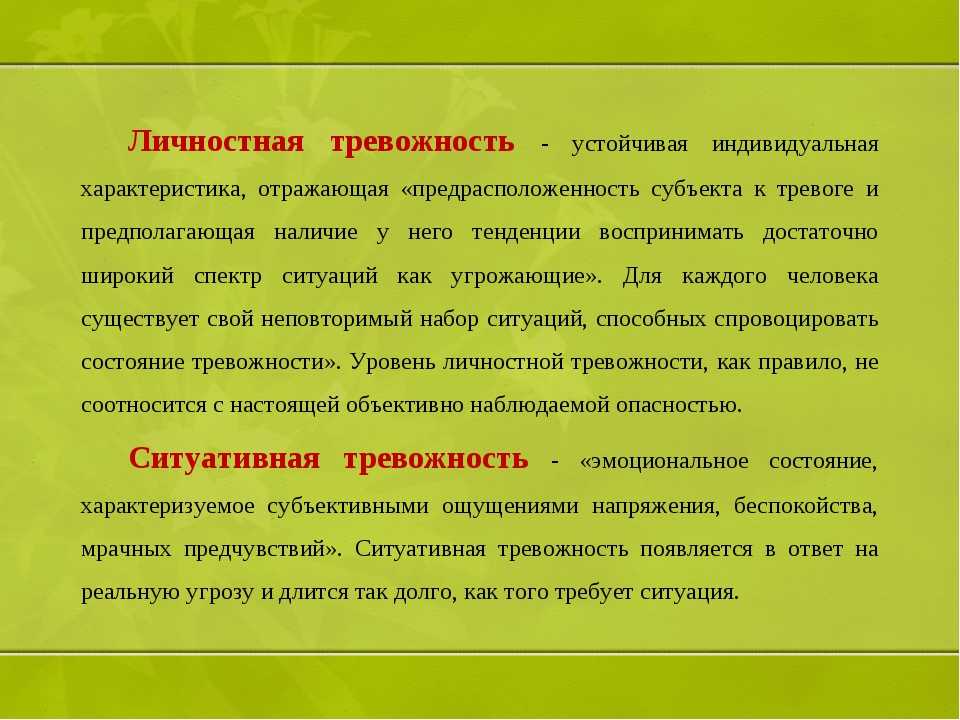 Личностная тревожность - устойчивая индивидуальная характеристика, отражающая «предрасположенность субъекта к тревоге и предполагающая наличие у него тенденции воспринимать достаточно широкий спектр ситуаций как угрожающие». Для каждого человека существует свой неповторимый набор ситуаций, способных спровоцировать состояние тревожности». Уровень личностной тревожности, как правило, не соотносится с настоящей объективно наблюдаемой опасностью.

Ситуативная тревожность - «эмоциональное состояние, характеризуемое субъективными ощущениями напряжения, беспокойства, мрачных предчувствий». Ситуативная тревожность появляется в ответ на реальную угрозу и длится так долго, как того требует ситуация.